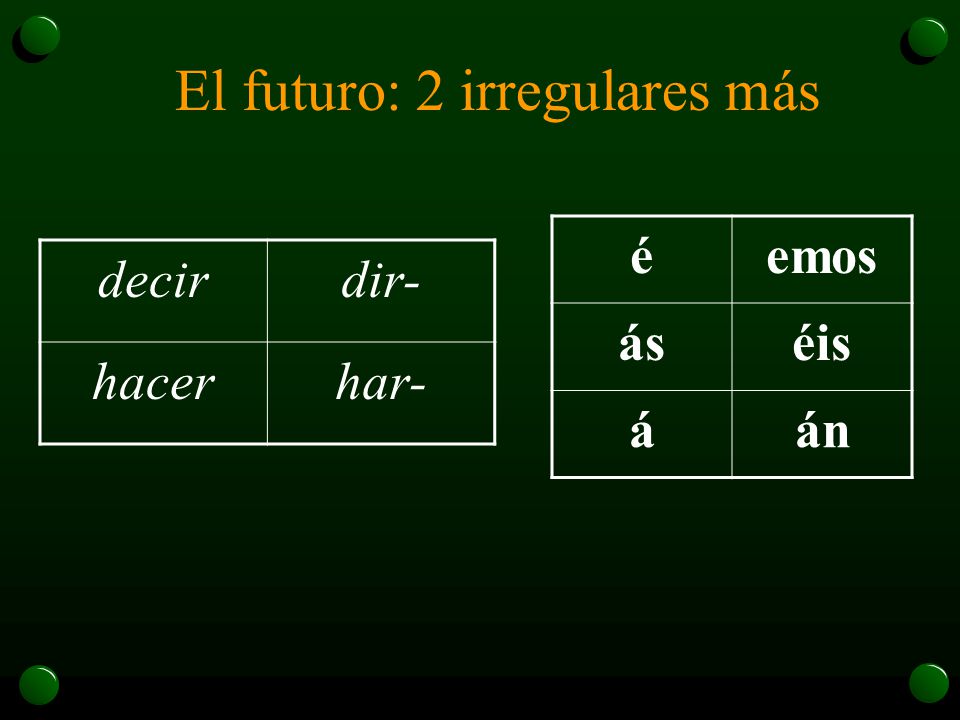 El futuro: 2 irregulares más

| decir | dir- |
|---|---|
| hacer | har- |

| é | emos |
|---|---|
| ás | éis |
| á | án |